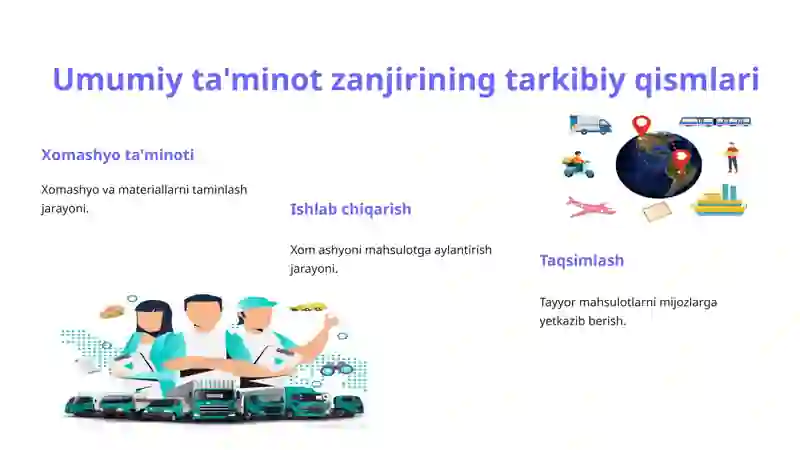 Umumiy ta'minot zanjirining tarkibiy qismlari

Xomashyo ta'minoti

Xomashyo va materiallarni taminlash jarayoni.

Ishlab chiqarish

Xom ashyoni mahsulotga aylantirish jarayoni.

Taqsimlash

Tayyor mahsulotlarni mijozlarga yetkazib berish.